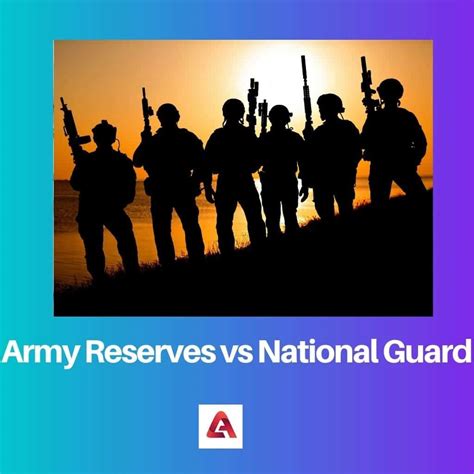 Army Reserves vs National Guard